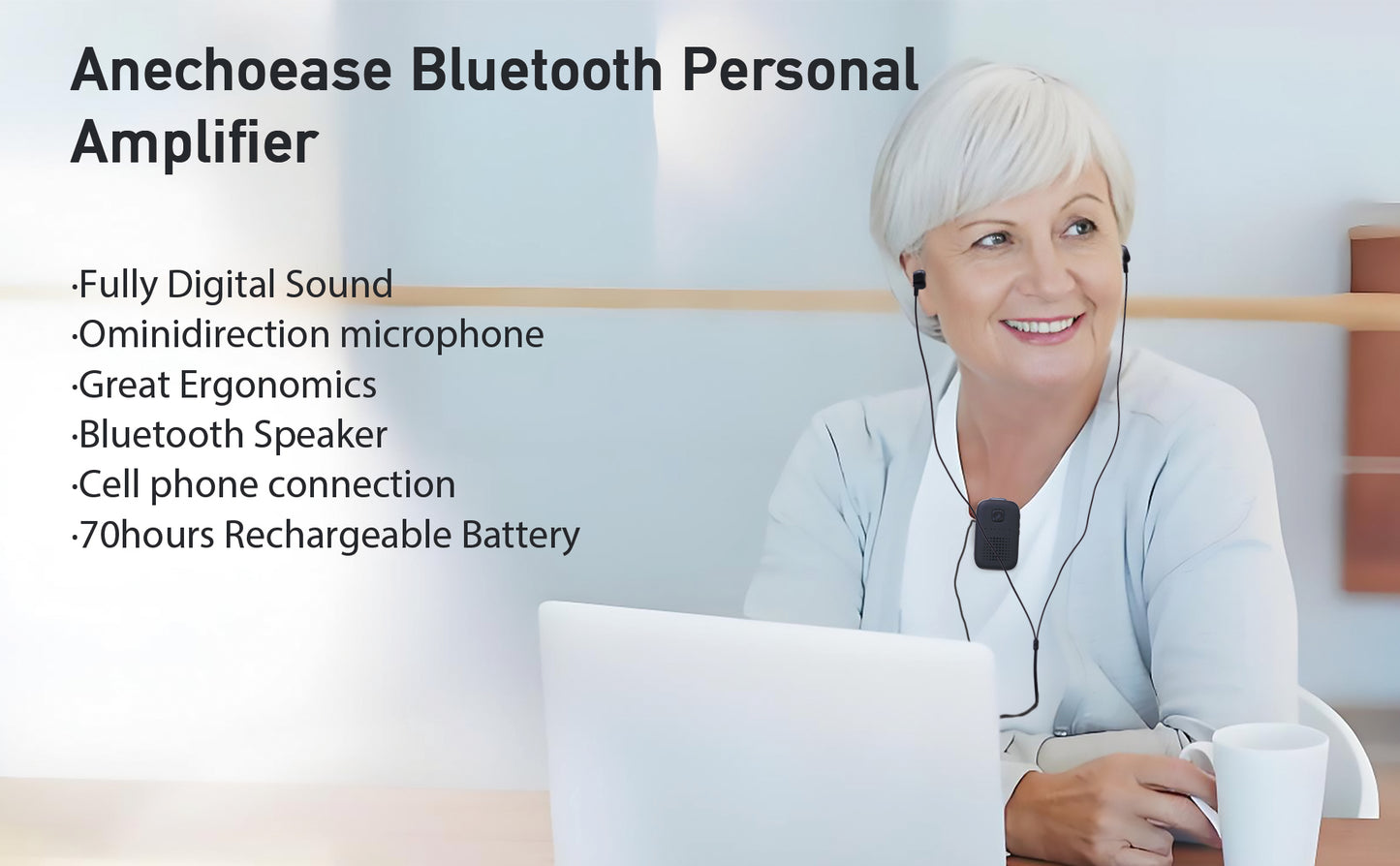 Anechoease Bluetooth Personal Amplifier

·Fully Digital Sound
·Ominidirection microphone
·Great Ergonomics
·Bluetooth Speaker
·Cell phone connection
·70hours Rechargeable Battery